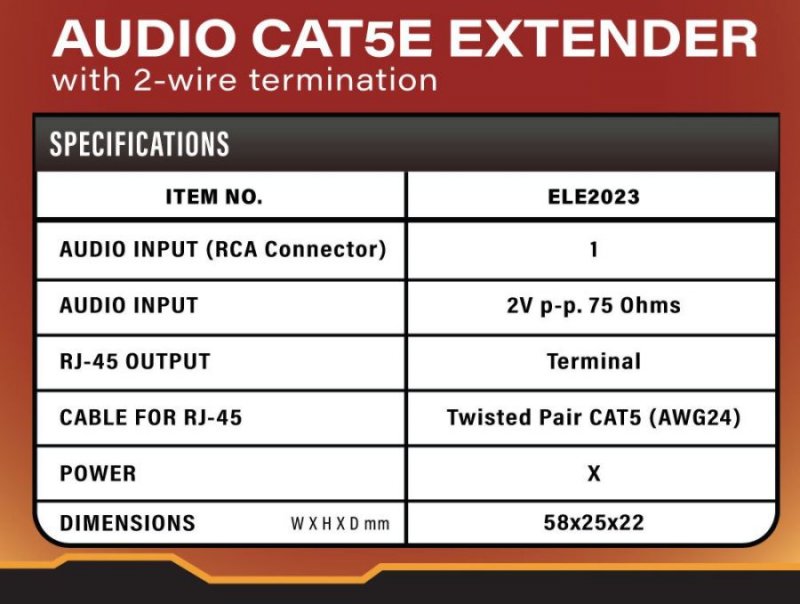 AUDIO CAT5E EXTENDER
with 2-wire termination

SPECIFICATIONS

| ITEM NO. | ELE2023 |
|---|---|
| AUDIO INPUT (RCA Connector) | 1 |
| AUDIO INPUT | 2V p-p. 75 Ohms |
| RJ-45 OUTPUT | Terminal |
| CABLE FOR RJ-45 | Twisted Pair CAT5 (AWG24) |
| POWER | X |
| DIMENSIONS W X H X D mm | 58x25x22 |